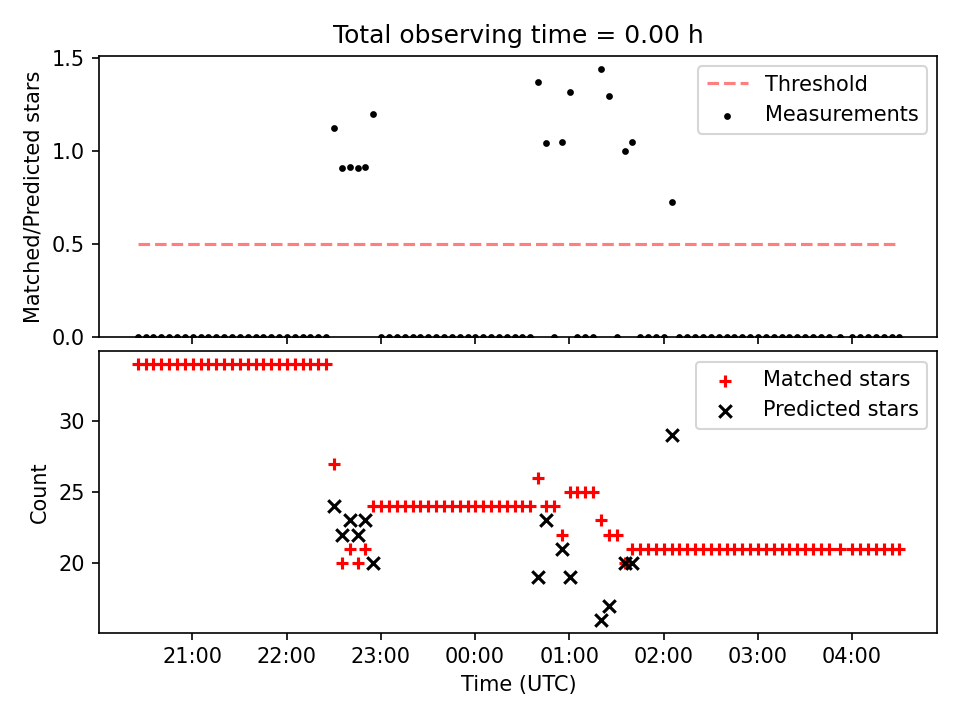 Total observing time = 0.00 h

Matched/Predicted stars

1.5
1.0
0.5
0.0

Threshold
Measurements

Count

30
25
20

Matched stars
Predicted stars

21:00
22:00
23:00
00:00
01:00
02:00
03:00
04:00

Time (UTC)